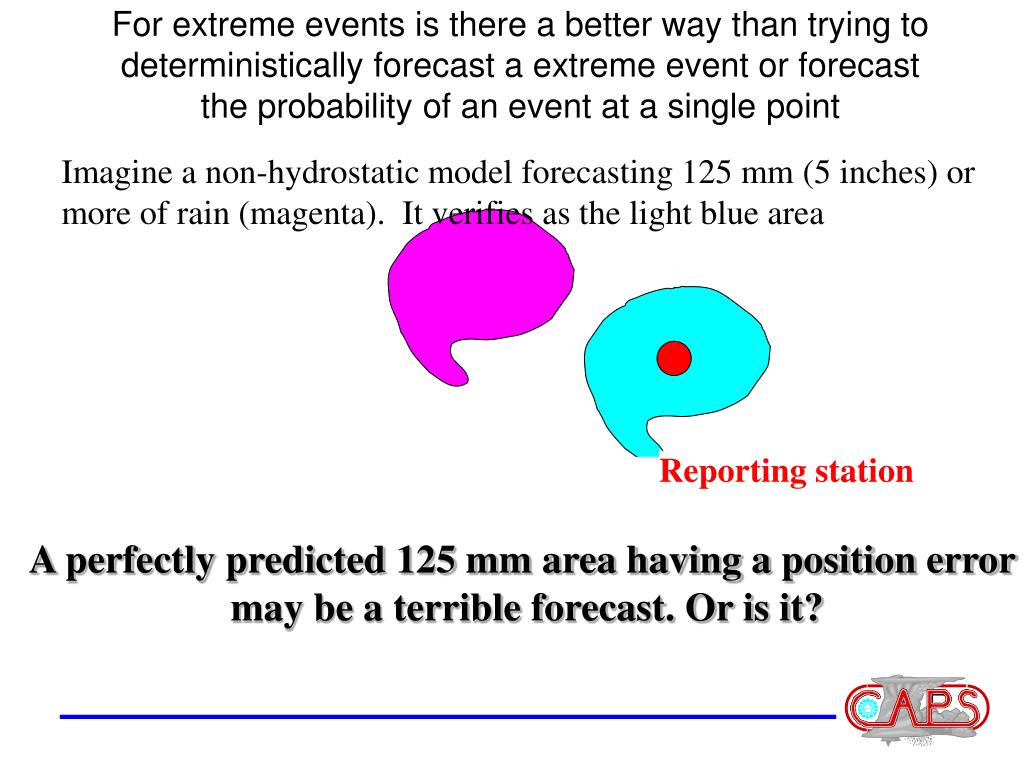 For extreme events is there a better way than trying to deterministically forecast a extreme event or forecast the probability of an event at a single point

Imagine a non-hydrostatic model forecasting 125 mm (5 inches) or more of rain (magenta). It verifies as the light blue area

Reporting station

A perfectly predicted 125 mm area having a position error may be a terrible forecast. Or is it?

CAPS